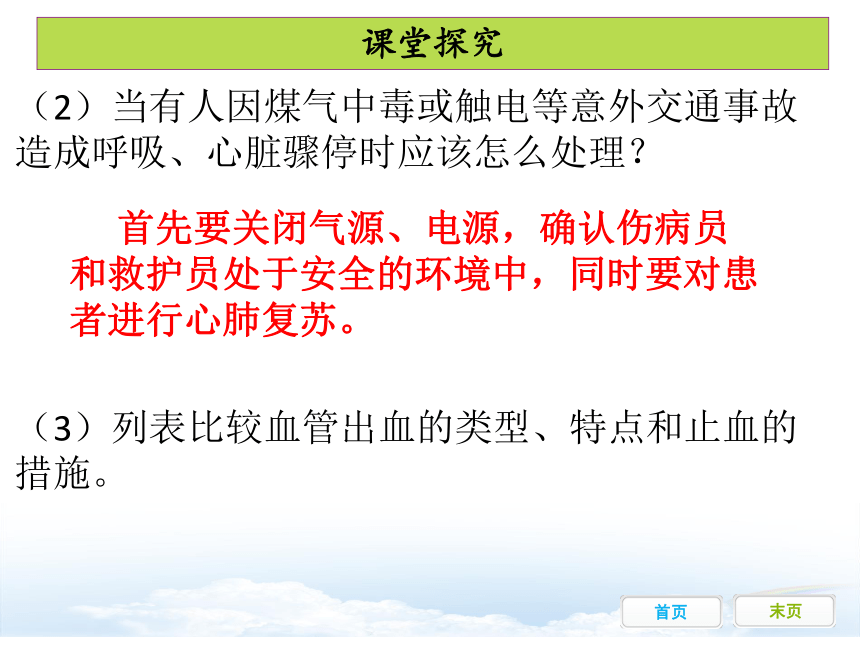 课堂探究

（2）当有人因煤气中毒或触电等意外交通事故造成呼吸、心脏骤停时应该怎么处理？

首先要关闭气源、电源，确认伤病员和救护员处于安全的环境中，同时要对患者进行心肺复苏。

（3）列表比较血管出血的类型、特点和止血的措施。

首页
末页